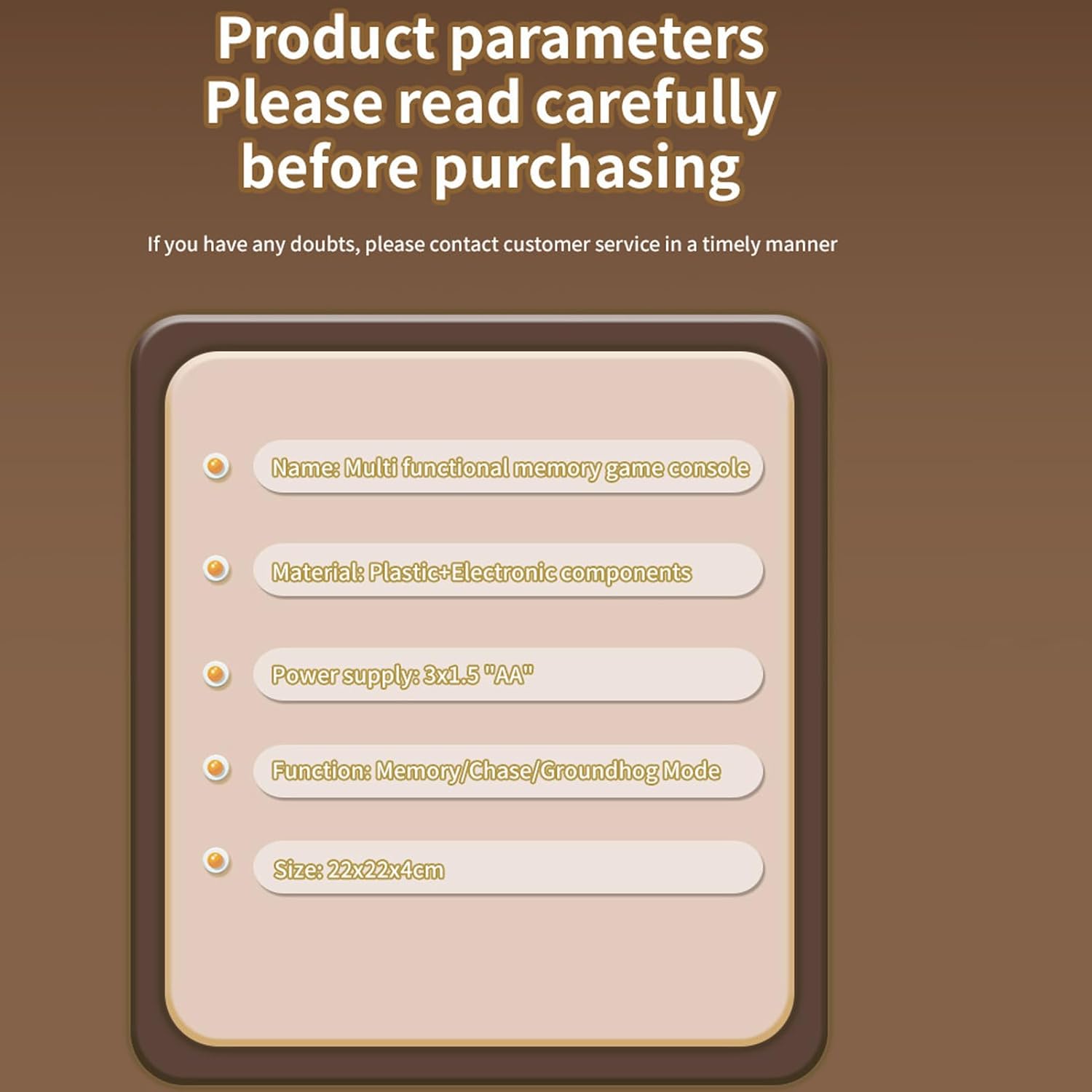 Product parameters
Please read carefully before purchasing

If you have any doubts, please contact customer service in a timely manner

Name: Multi functional memory game console

Material: Plastic+Electronic components

Power supply: 3x1.5 "AA"

Function: Memory/Chase/Groundhog Mode

Size: 22x22x4cm